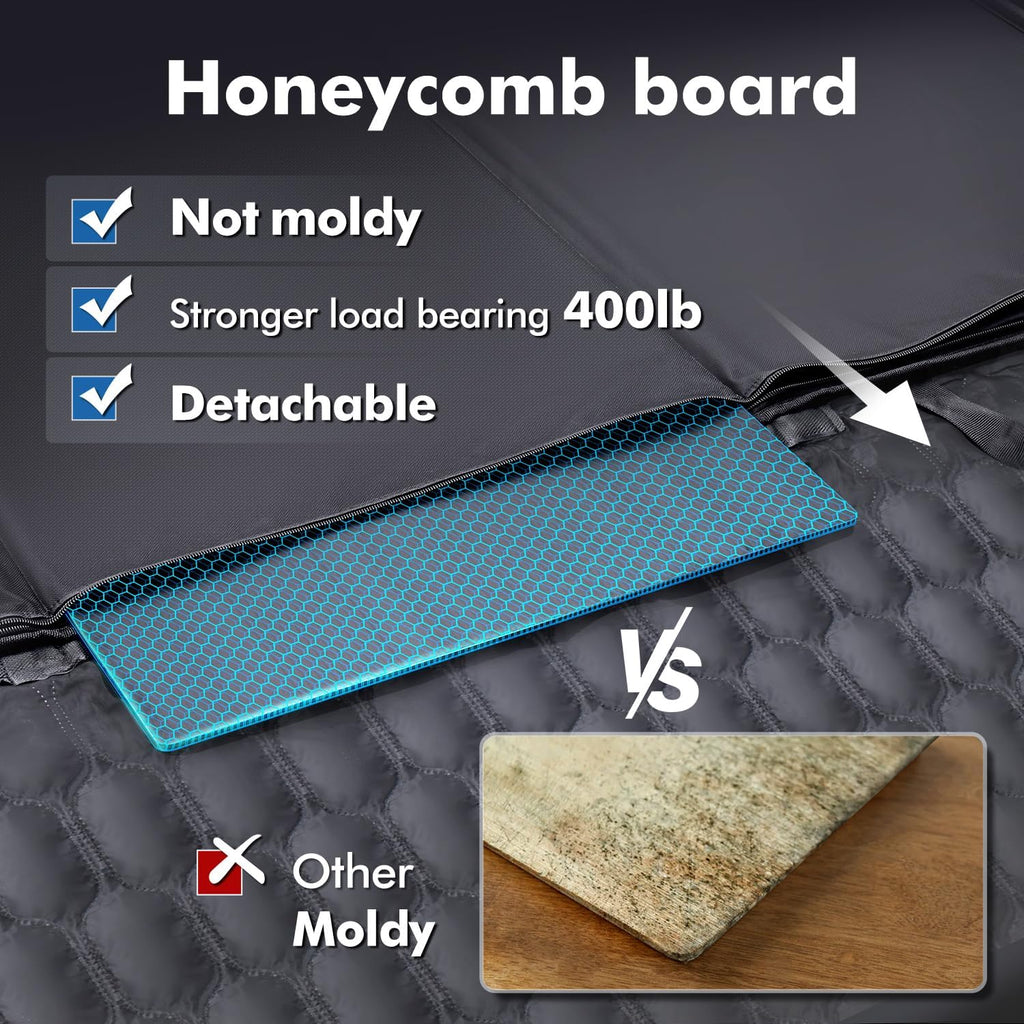 Honeycomb board

Not moldy

Stronger load bearing 400lb

Detachable

VS

Other
Moldy